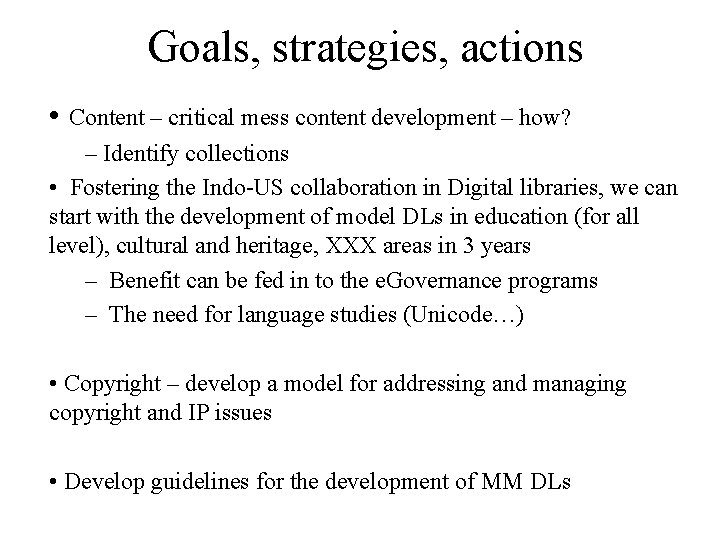 Goals, strategies, actions

• Content – critical mess content development – how?

– Identify collections

• Fostering the Indo-US collaboration in Digital libraries, we can start with the development of model DLs in education (for all level), cultural and heritage, XXX areas in 3 years

– Benefit can be fed in to the eGovernance programs

– The need for language studies (Unicode…)

• Copyright – develop a model for addressing and managing copyright and IP issues

• Develop guidelines for the development of MM DLs